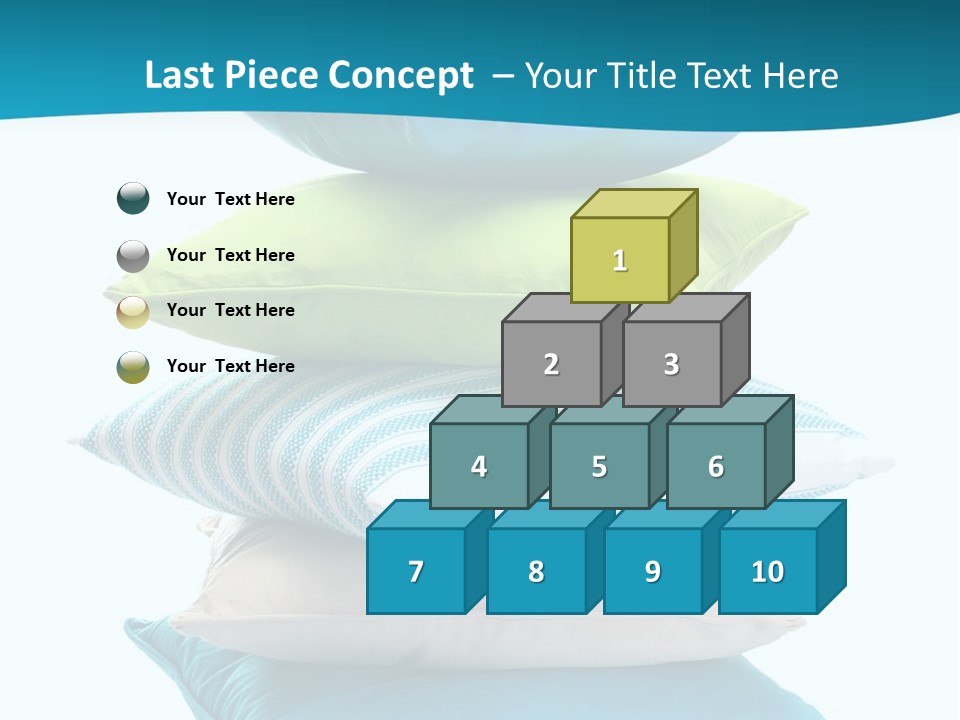 Last Piece Concept – Your Title Text Here

Your Text Here

Your Text Here

Your Text Here

Your Text Here

1

2 3

4 5 6

7 8 9 10